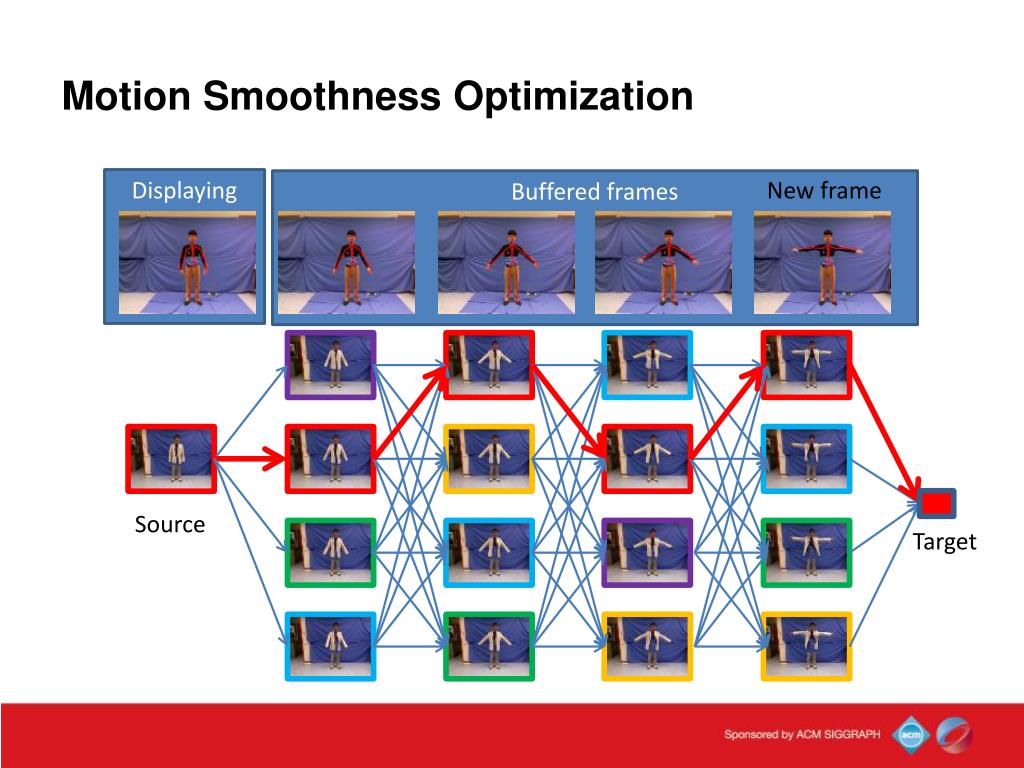 Motion Smoothness Optimization

Displaying

Buffered frames

New frame

Source

Target

Sponsored by ACM SIGGRAPH

acm